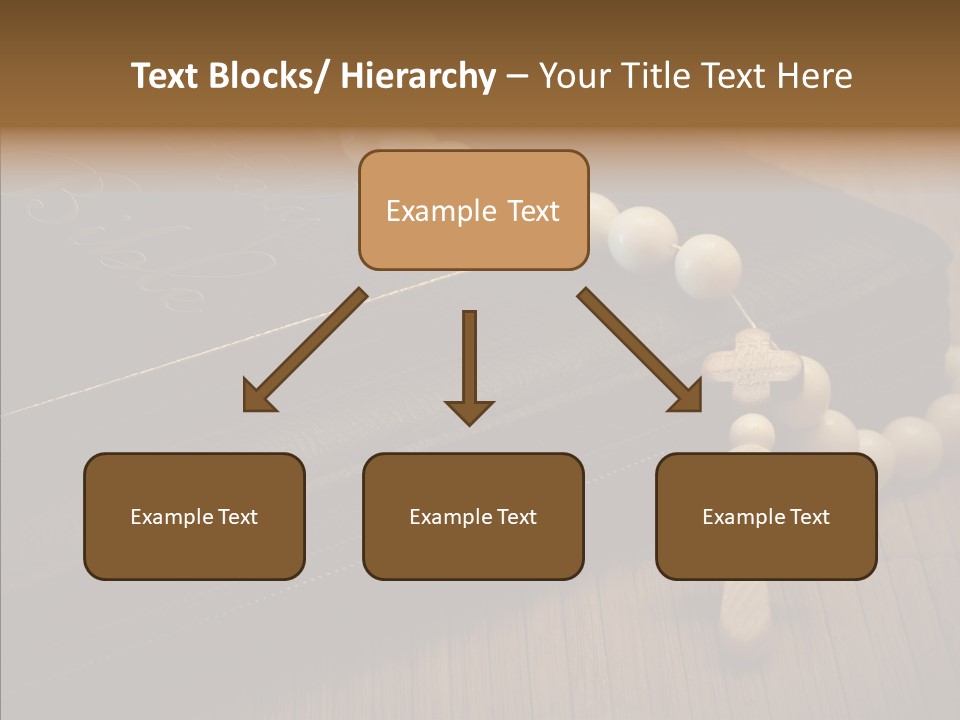 Text Blocks/ Hierarchy – Your Title Text Here

Example Text

Example Text

Example Text

Example Text